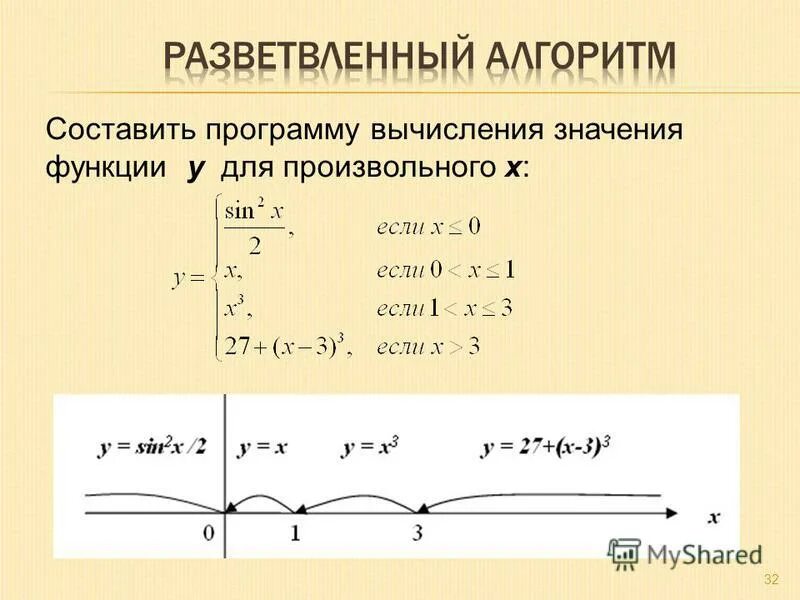 РАЗВЕТВЛЕННЫЙ АЛГОРИТМ

Составить программу вычисления значения функции **y** для произвольного **x**:

$y = \begin{cases} \frac{\sin^2 x}{2}, & если\ x \le 0 \\ x, & если\ 0 < x \le 1 \\ x^3, & если\ 1 < x \le 3 \\ 27 + (x-3)^3, & если\ x > 3 \end{cases}$

$y = sin^2x /2$ $y = x$ $y = x^3$ $y = 27+(x-3)^3$

0 1 3 x

MyShared

32